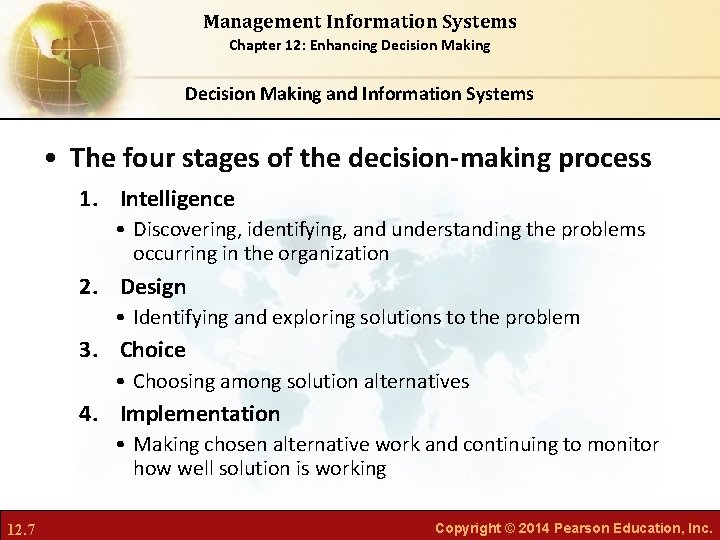 Management Information Systems
Chapter 12: Enhancing Decision Making

Decision Making and Information Systems

• The four stages of the decision-making process

1. Intelligence
• Discovering, identifying, and understanding the problems occurring in the organization

2. Design
• Identifying and exploring solutions to the problem

3. Choice
• Choosing among solution alternatives

4. Implementation
• Making chosen alternative work and continuing to monitor how well solution is working

12.7

Copyright © 2014 Pearson Education, Inc.